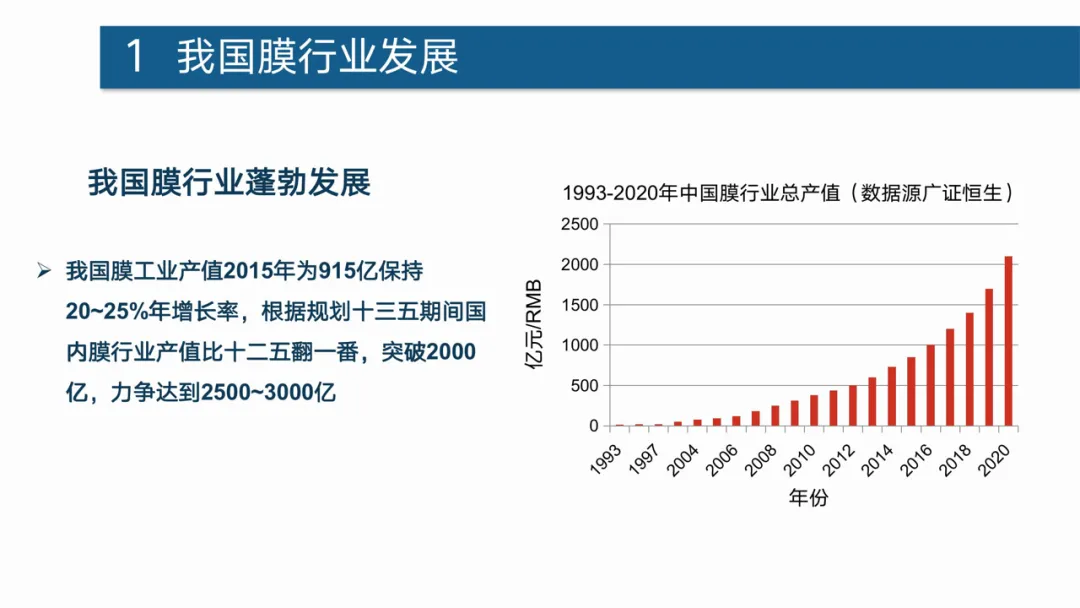 1 我国膜行业发展

我国膜行业蓬勃发展

➢ 我国膜工业产值2015年为915亿保持20~25%年增长率，根据规划十三五期间国内膜行业产值比十二五翻一番，突破2000亿，力争达到2500~3000亿

1993-2020年中国膜行业总产值（数据源广证恒生）

亿元/RMB

2500
2000
1500
1000
500
0

1993 1997 2004 2006 2008 2010 2012 2014 2016 2018 2020

年份